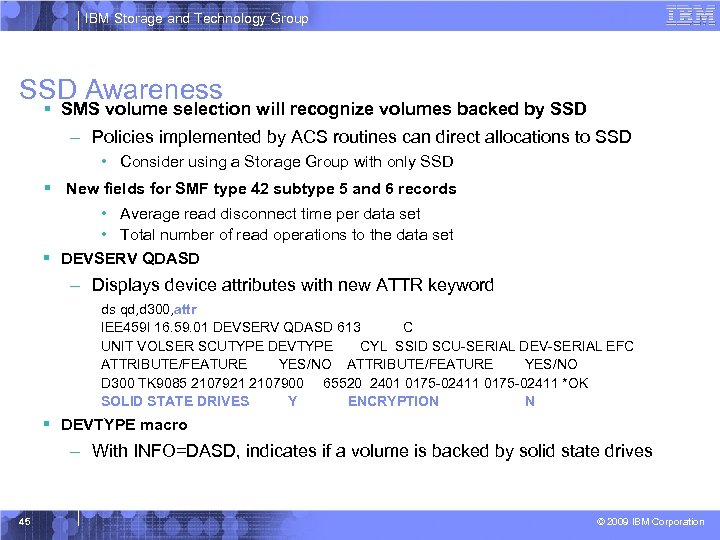 IBM Storage and Technology Group

IBM

SSD Awareness

▪ SMS volume selection will recognize volumes backed by SSD

– Policies implemented by ACS routines can direct allocations to SSD

• Consider using a Storage Group with only SSD

▪ New fields for SMF type 42 subtype 5 and 6 records

• Average read disconnect time per data set

• Total number of read operations to the data set

▪ DEVSERV QDASD

– Displays device attributes with new ATTR keyword

ds qd,d300,attr
IEE459I 16.59.01 DEVSERV QDASD 613 C
UNIT VOLSER SCUTYPE DEVTYPE CYL SSID SCU-SERIAL DEV-SERIAL EFC
ATTRIBUTE/FEATURE YES/NO ATTRIBUTE/FEATURE YES/NO
D300 TK9085 2107921 2107900 65520 2401 0175-02411 0175-02411 *OK
SOLID STATE DRIVES Y ENCRYPTION N

▪ DEVTYPE macro

– With INFO=DASD, indicates if a volume is backed by solid state drives

45

© 2009 IBM Corporation